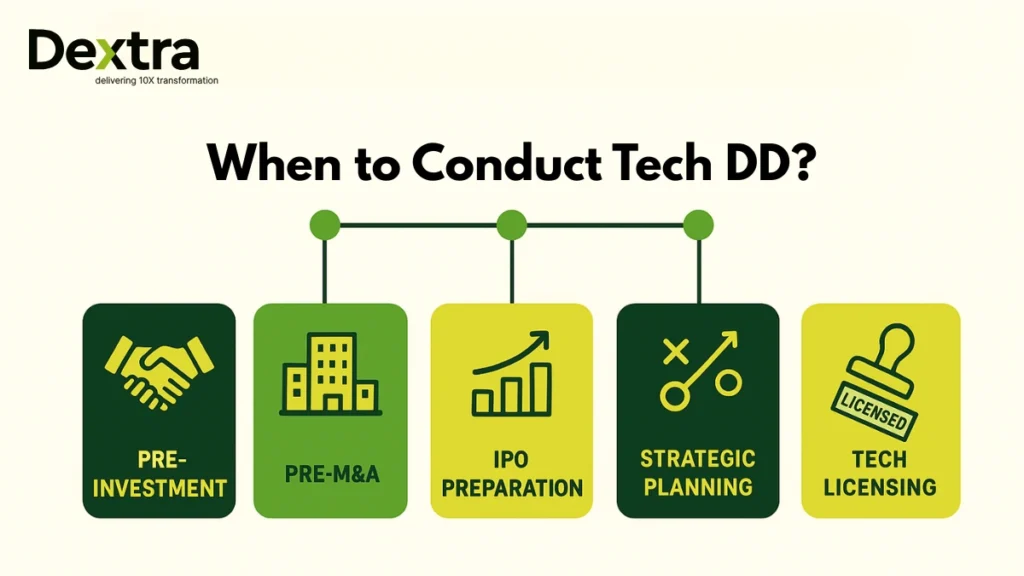 Dextra
delivering 10X transformation

When to Conduct Tech DD?

PRE-INVESTMENT

PRE-M&A

IPO PREPARATION

STRATEGIC PLANNING

LICENSED

TECH LICENSING